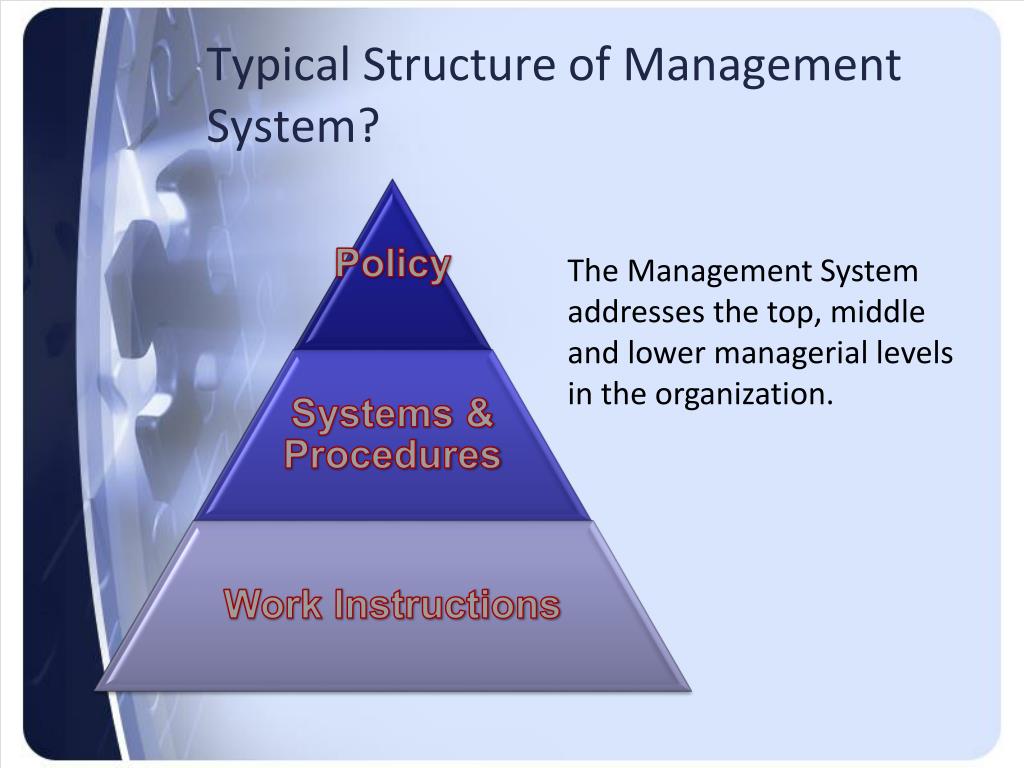 Typical Structure of Management System?

Policy

Systems & Procedures

Work Instructions

The Management System addresses the top, middle and lower managerial levels in the organization.